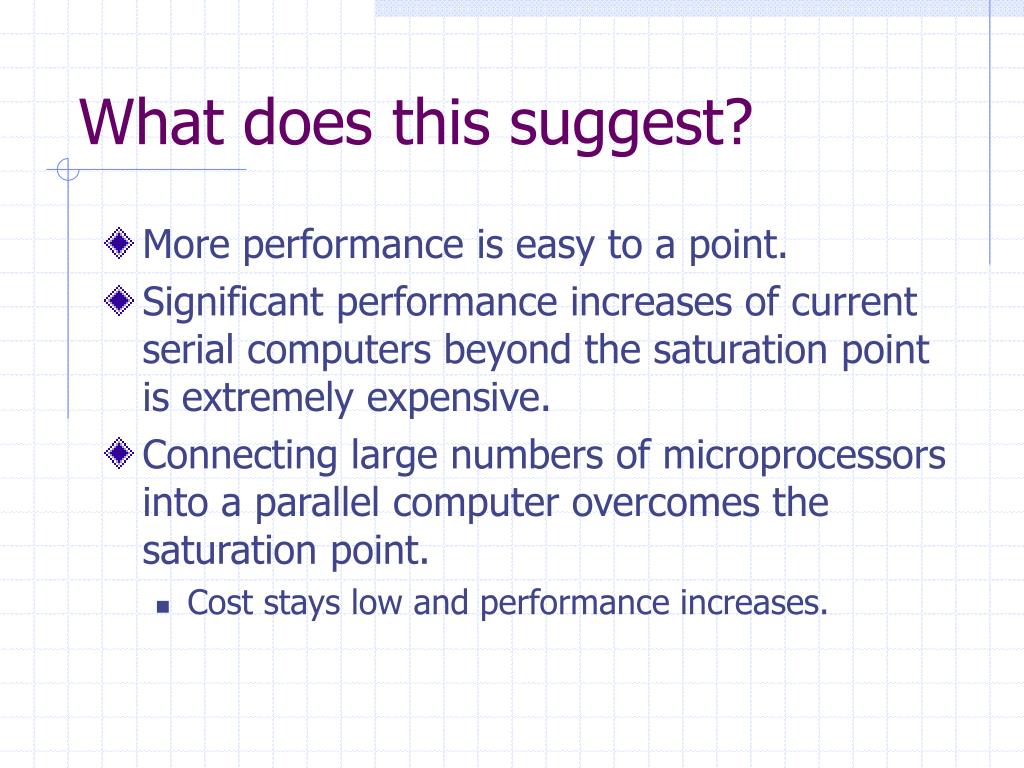 What does this suggest?

More performance is easy to a point.

Significant performance increases of current serial computers beyond the saturation point is extremely expensive.

Connecting large numbers of microprocessors into a parallel computer overcomes the saturation point.

Cost stays low and performance increases.